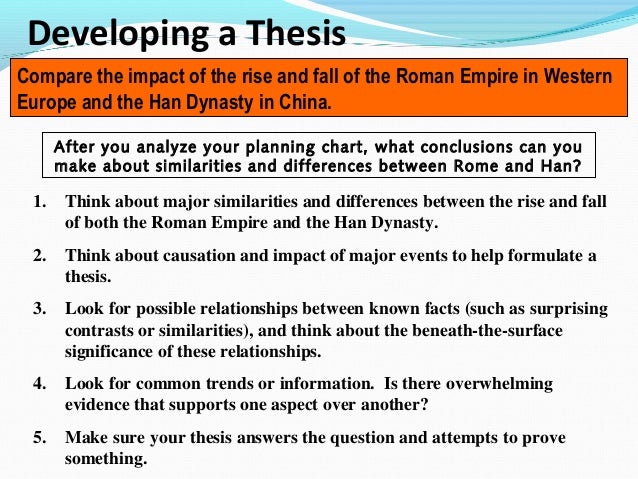 Developing a Thesis

Compare the impact of the rise and fall of the Roman Empire in Western Europe and the Han Dynasty in China.

After you analyze your planning chart, what conclusions can you make about similarities and differences between Rome and Han?

1. Think about major similarities and differences between the rise and fall of both the Roman Empire and the Han Dynasty.

2. Think about causation and impact of major events to help formulate a thesis.

3. Look for possible relationships between known facts (such as surprising contrasts or similarities), and think about the beneath-the-surface significance of these relationships.

4. Look for common trends or information. Is there overwhelming evidence that supports one aspect over another?

5. Make sure your thesis answers the question and attempts to prove something.